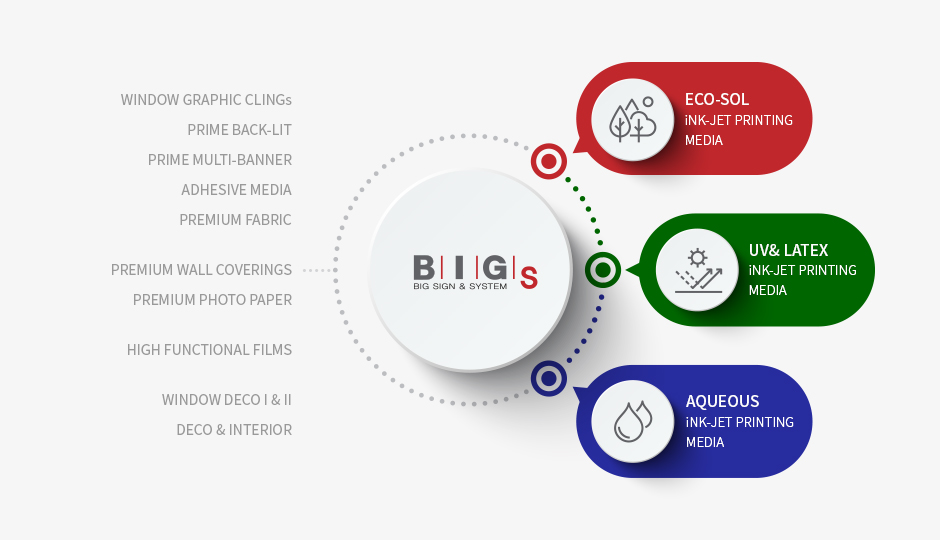 WINDOW GRAPHIC CLINGs
PRIME BACK-LIT
PRIME MULTI-BANNER
ADHESIVE MEDIA
PREMIUM FABRIC

PREMIUM WALL COVERINGS
PREMIUM PHOTO PAPER

HIGH FUNCTIONAL FILMS

WINDOW DECO I & II
DECO & INTERIOR

BIGs
BIG SIGN & SYSTEM

ECO-SOL
iNK-JET PRINTING MEDIA

UV& LATEX
iNK-JET PRINTING MEDIA

AQUEOUS
iNK-JET PRINTING MEDIA